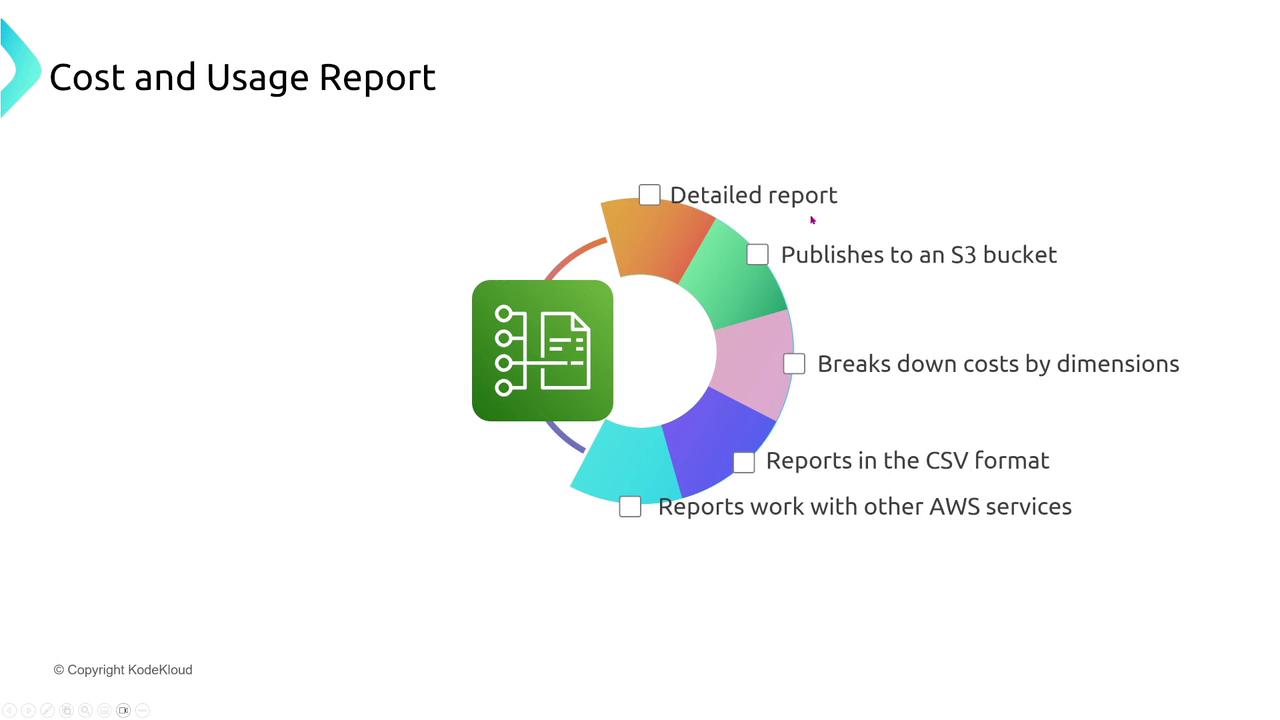 Cost and Usage Report

Detailed report

Publishes to an S3 bucket

Breaks down costs by dimensions

Reports in the CSV format

Reports work with other AWS services

© Copyright KodeKloud